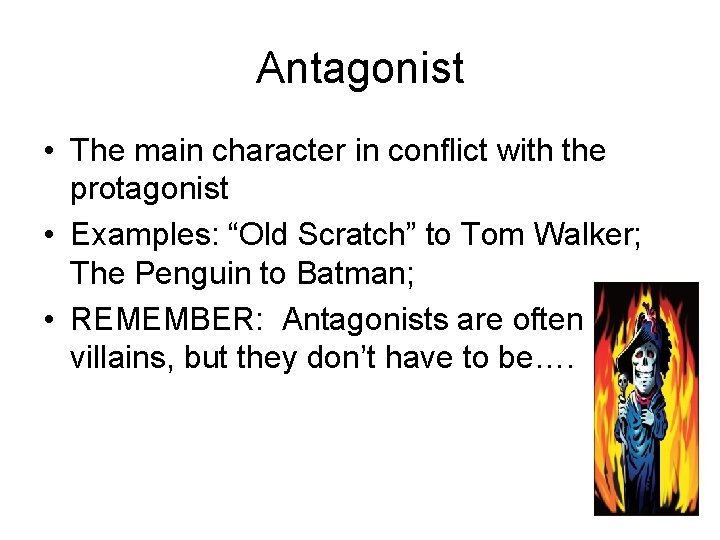 Antagonist

• The main character in conflict with the protagonist

• Examples: “Old Scratch” to Tom Walker; The Penguin to Batman;

• REMEMBER: Antagonists are often villains, but they don’t have to be….